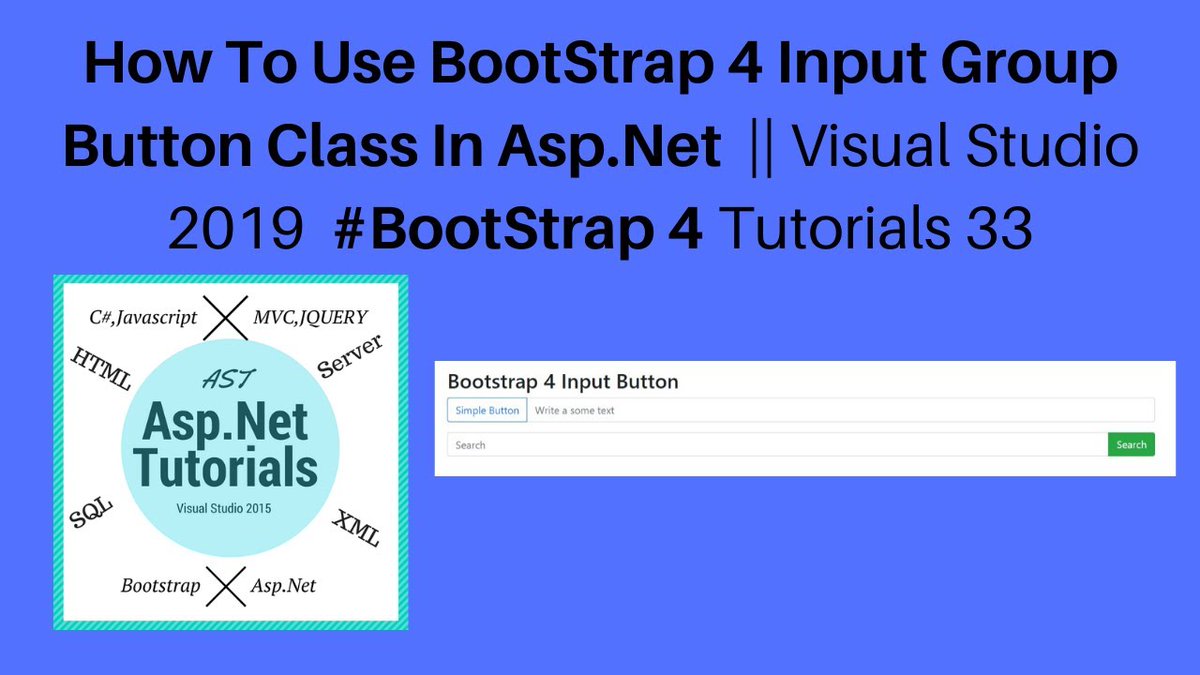 How To Use BootStrap 4 Input Group Button Class In Asp.Net || Visual Studio 2019 #BootStrap 4 Tutorials 33

C#,Javascript MVC,JQUERY
HTML Server
AST
Asp.Net Tutorials
Visual Studio 2015
SQL XML
Bootstrap Asp.Net

Bootstrap 4 Input Button
Simple Button Write a some text
Search Search